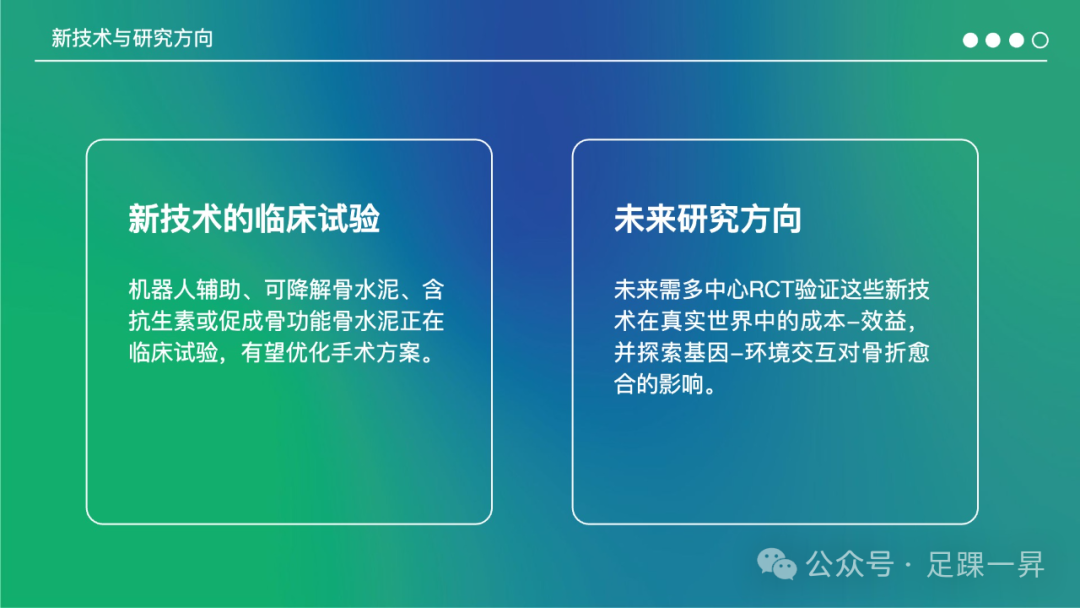 新技术与研究方向

新技术的临床试验

机器人辅助、可降解骨水泥、含抗生素或促成骨功能骨水泥正在临床试验，有望优化手术方案。

未来研究方向

未来需多中心RCT验证这些新技术在真实世界中的成本-效益，并探索基因-环境交互对骨折愈合的影响。

公众号 · 足踝一昇